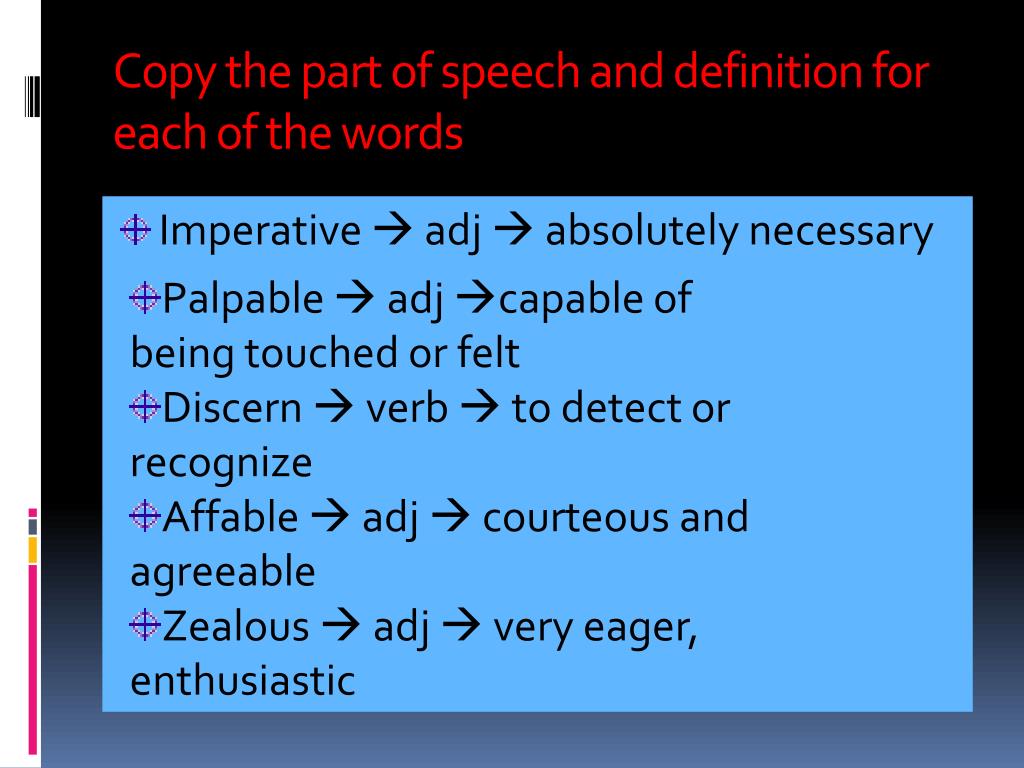 Copy the part of speech and definition for each of the words

Imperative → adj → absolutely necessary

Palpable → adj →capable of being touched or felt

Discern → verb → to detect or recognize

Affable → adj → courteous and agreeable

Zealous → adj → very eager, enthusiastic